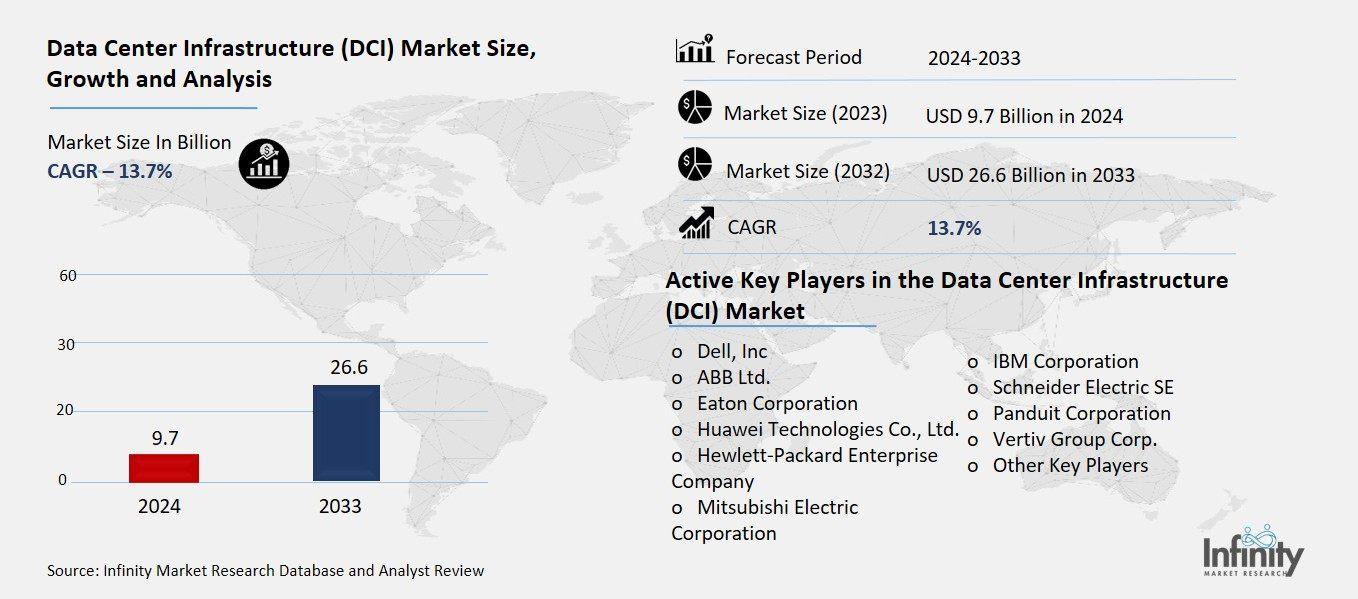 Data Center Infrastructure (DCI) Market Size, Growth and Analysis

Market Size In Billion
CAGR – 13.7%

60
30
20
0

9.7
26.6

2024
2033

Source: Infinity Market Research Database and Analyst Review

| Forecast Period | 2024-2033 |
|---|---|
| Market Size (2023) | USD 9.7 Billion in 2024 |
| Market Size (2032) | USD 26.6 Billion in 2033 |
| CAGR | 13.7% |

Active Key Players in the Data Center Infrastructure (DCI) Market

o Dell, Inc
o ABB Ltd.
o Eaton Corporation
o Huawei Technologies Co., Ltd.
o Hewlett-Packard Enterprise Company
o Mitsubishi Electric Corporation

o IBM Corporation
o Schneider Electric SE
o Panduit Corporation
o Vertiv Group Corp.
o Other Key Players

Infinity
MARKET RESEARCH